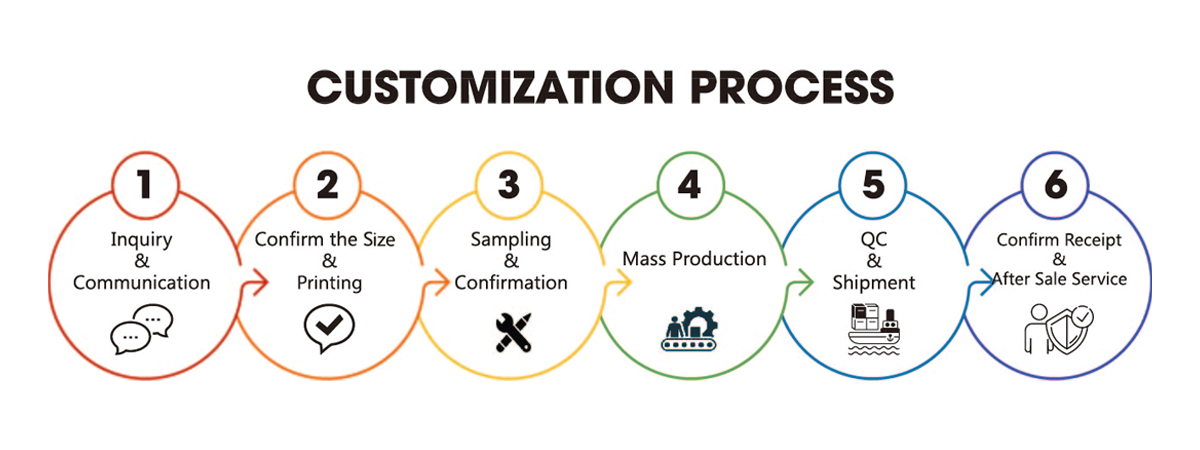 CUSTOMIZATION PROCESS

1
Inquiry
&
Communication

2
Confirm the Size
&
Printing

3
Sampling
&
Confirmation

4
Mass Production

5
QC
&
Shipment

6
Confirm Receipt
&
After Sale Service